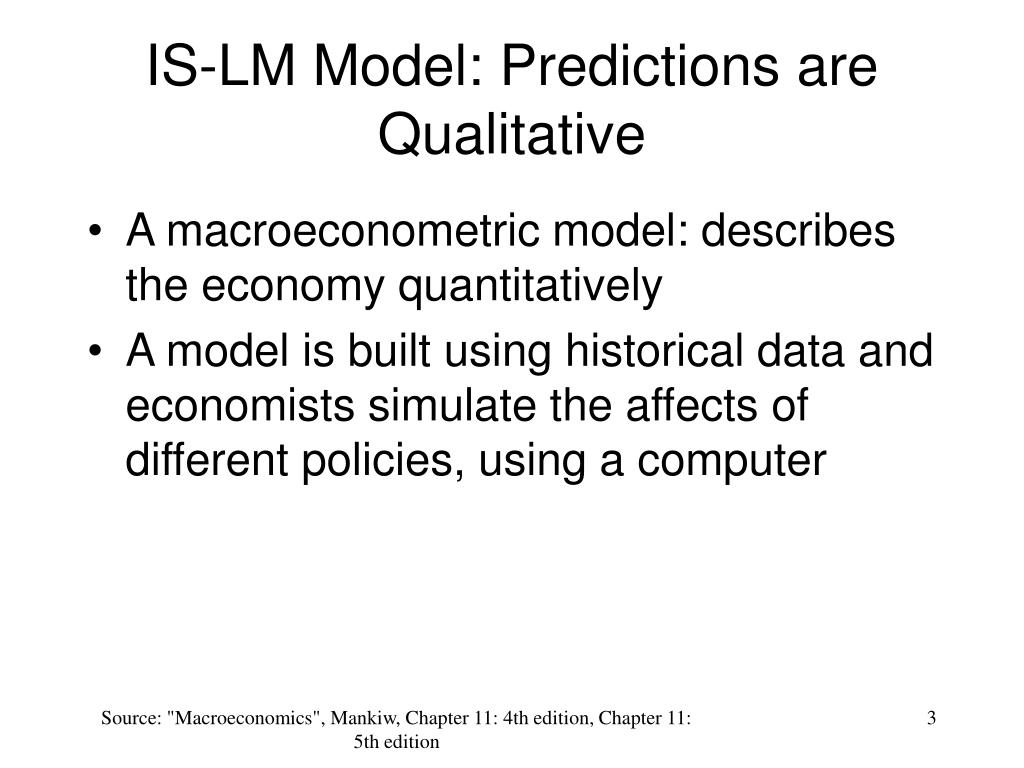 IS-LM Model: Predictions are Qualitative

• A macroeconometric model: describes the economy quantitatively
• A model is built using historical data and economists simulate the affects of different policies, using a computer

Source: "Macroeconomics", Mankiw, Chapter 11: 4th edition, Chapter 11: 5th edition

3